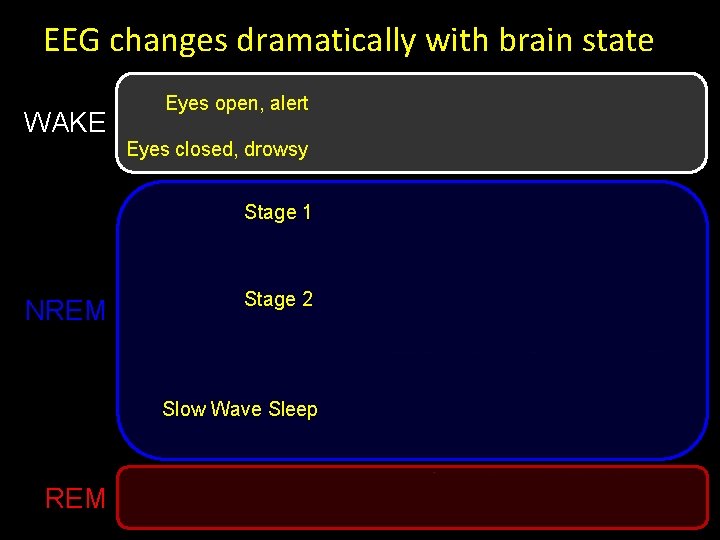 EEG changes dramatically with brain state

WAKE

Eyes open, alert

Eyes closed, drowsy

NREM

Stage 1

Stage 2

Slow Wave Sleep

REM